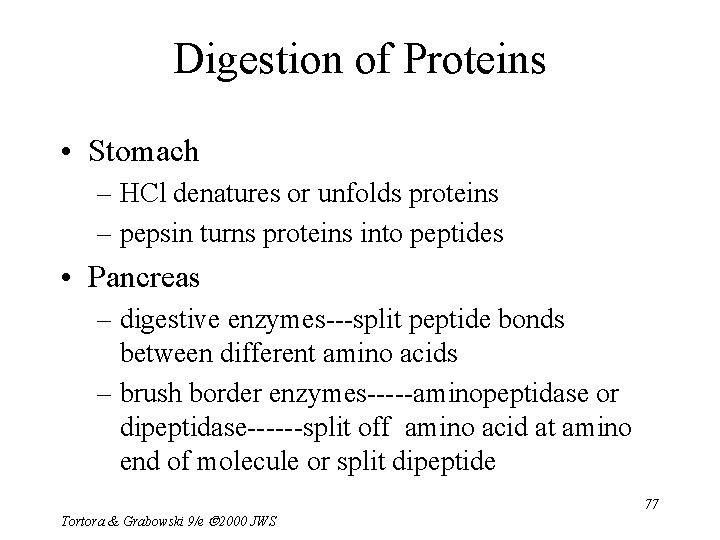 Digestion of Proteins

• Stomach
– HCl denatures or unfolds proteins
– pepsin turns proteins into peptides

• Pancreas
– digestive enzymes---split peptide bonds between different amino acids
– brush border enzymes-----aminopeptidase or dipeptidase------split off amino acid at amino end of molecule or split dipeptide

77

Tortora & Grabowski 9/e ©2000 JWS